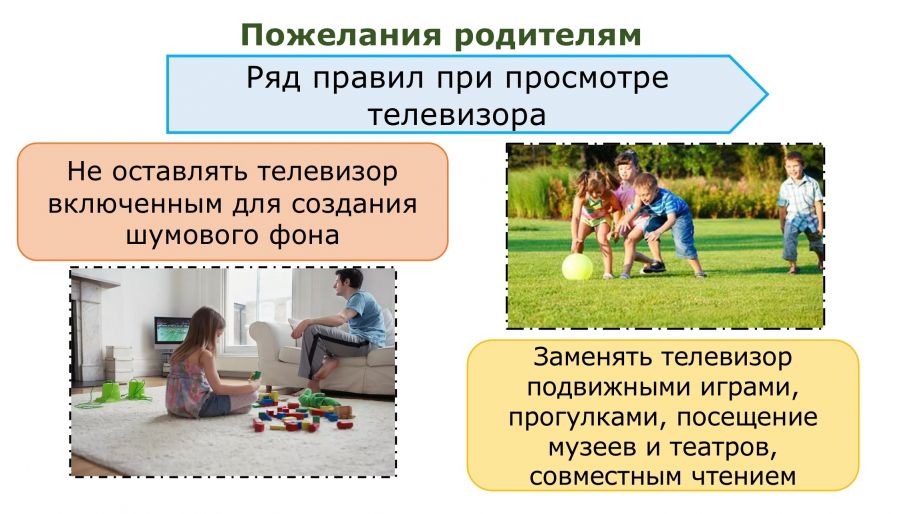 Пожелания родителям

Ряд правил при просмотре телевизора

Не оставлять телевизор включенным для создания шумового фона

Заменять телевизор подвижными играми, прогулками, посещение музеев и театров, совместным чтением